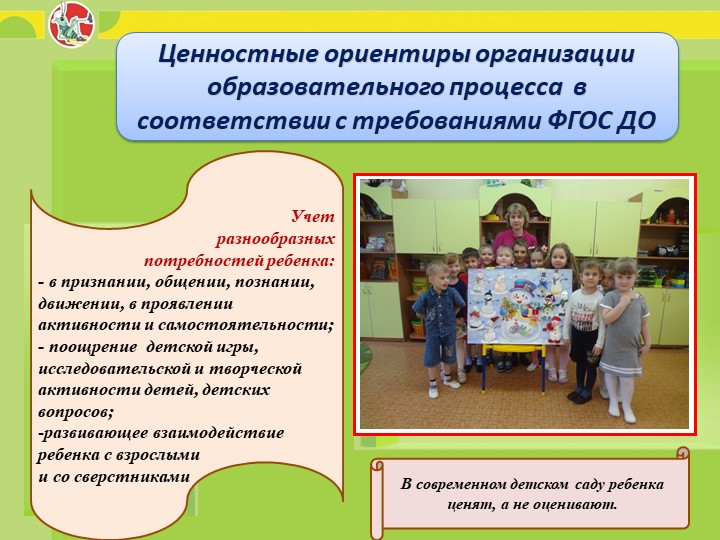 Ценностные ориентиры организации образовательного процесса в соответствии с требованиями ФГОС ДО

Учет разнообразных потребностей ребенка:
- в признании, общении, познании, движении, в проявлении активности и самостоятельности;
- поощрение детской игры, исследовательской и творческой активности детей, детских вопросов;
-развивающее взаимодействие ребенка с взрослыми и со сверстниками

В современном детском саду ребенка ценят, а не оценивают.